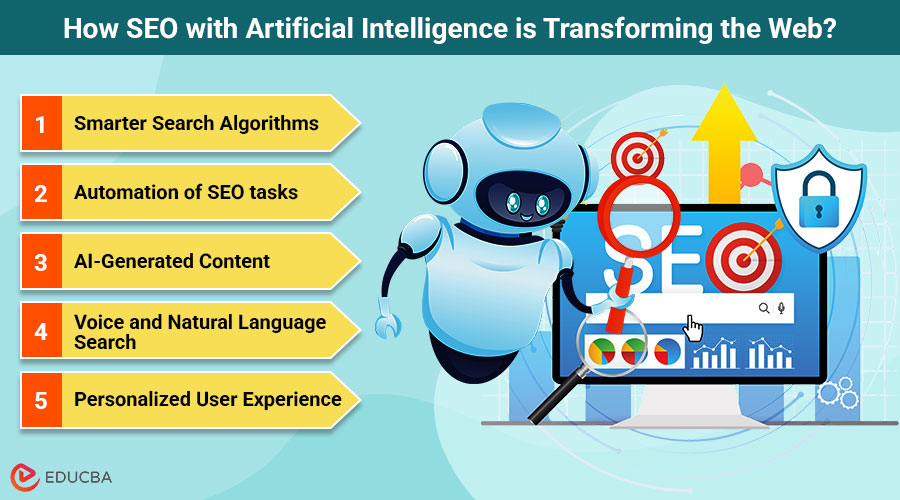 How SEO with Artificial Intelligence is Transforming the Web?

1 Smarter Search Algorithms

2 Automation of SEO tasks

3 AI-Generated Content

4 Voice and Natural Language Search

5 Personalized User Experience

SEO

EDUCBA